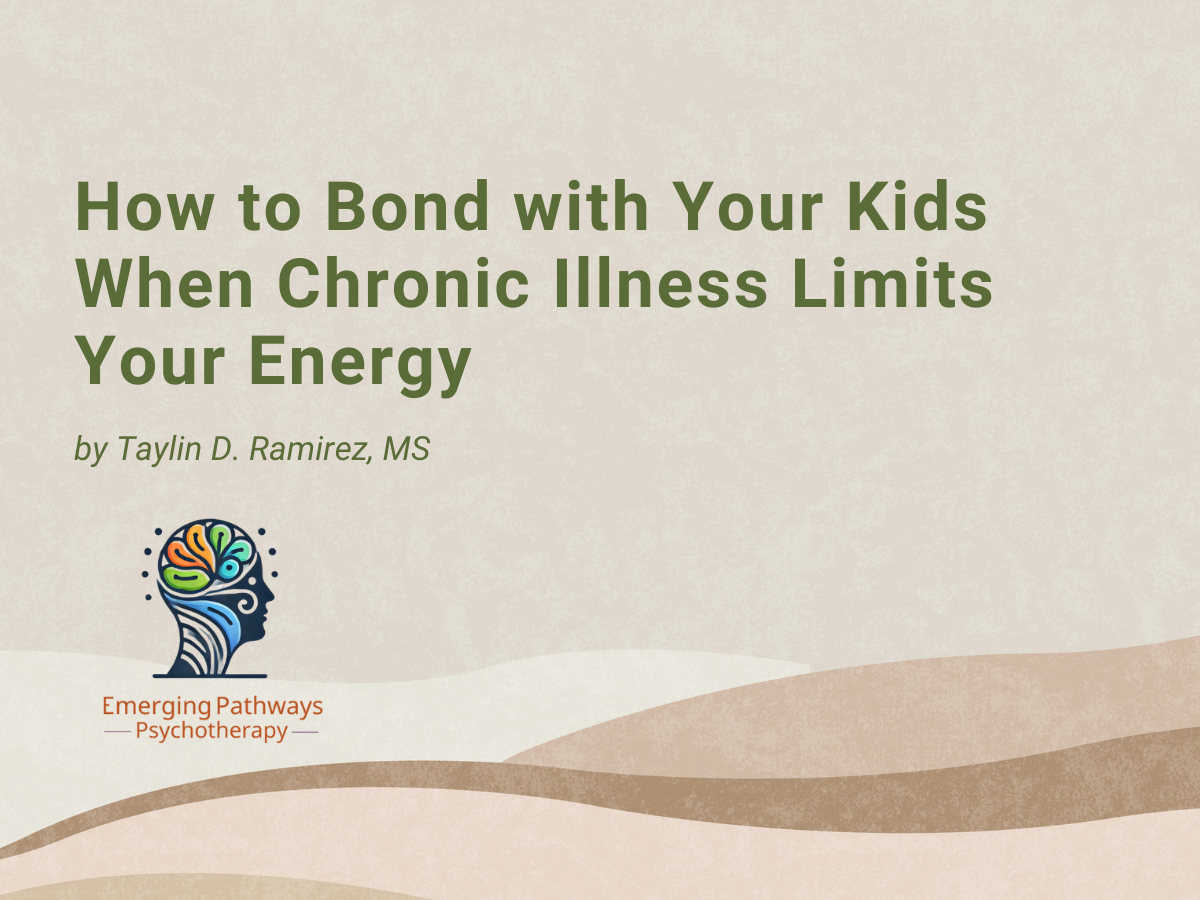 How to Bond with Your Kids When Chronic Illness Limits Your Energy

by Taylin D. Ramirez, MS

Emerging Pathways
Psychotherapy